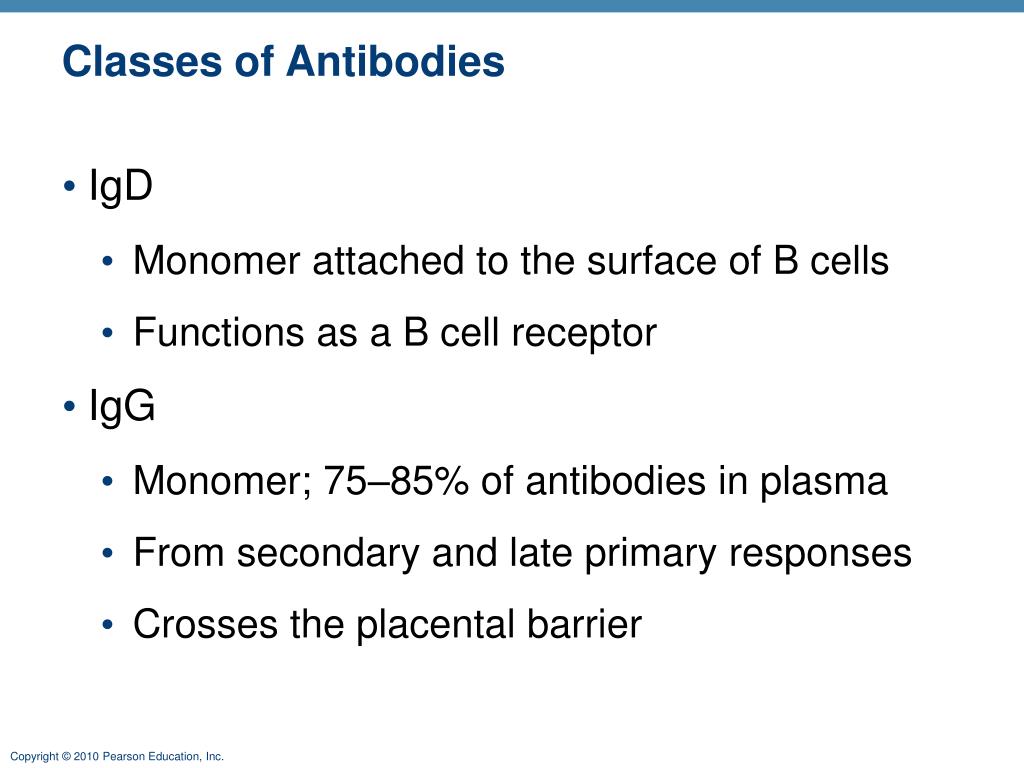 Classes of Antibodies

• IgD
  • Monomer attached to the surface of B cells
  • Functions as a B cell receptor
• IgG
  • Monomer; 75–85% of antibodies in plasma
  • From secondary and late primary responses
  • Crosses the placental barrier

Copyright © 2010 Pearson Education, Inc.